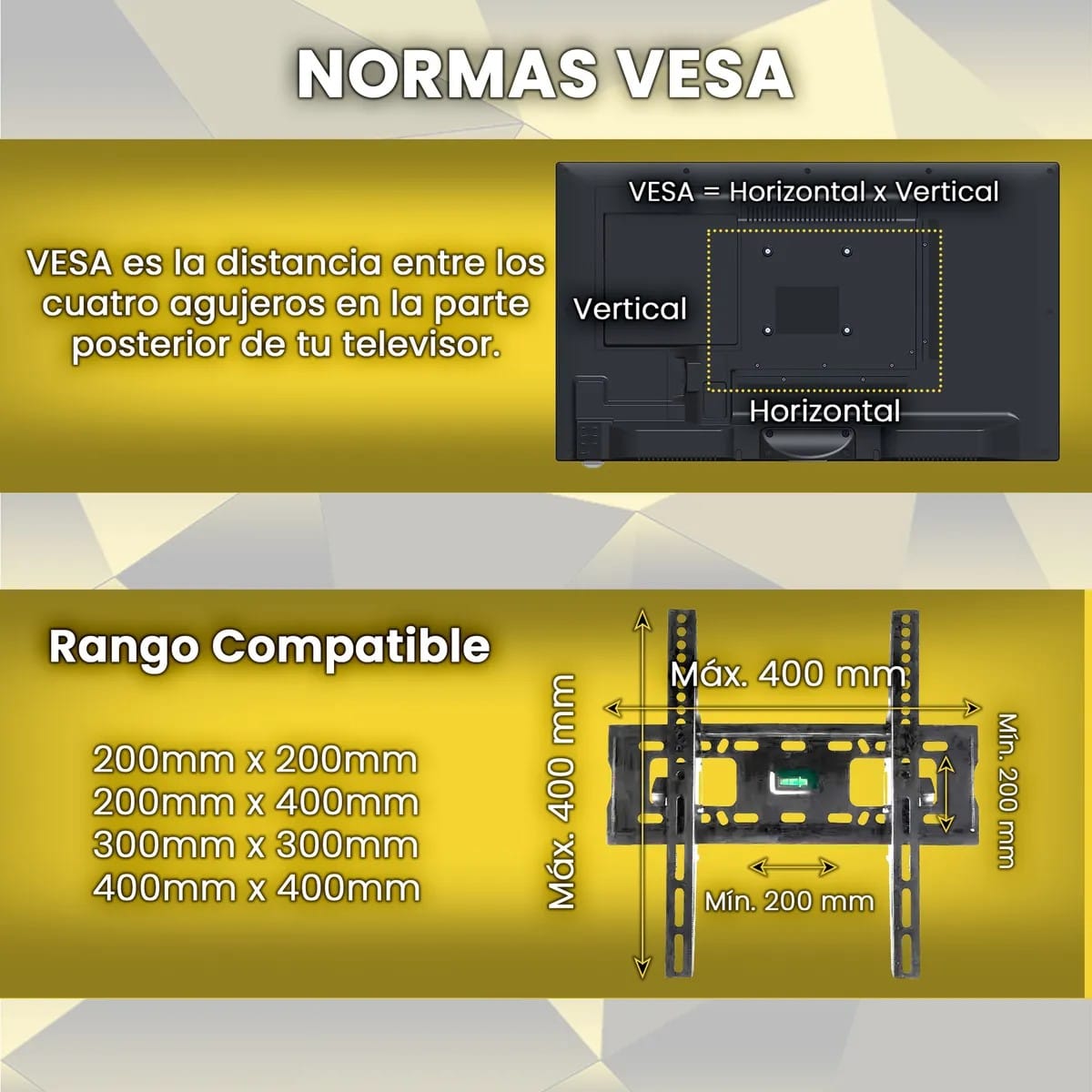 NORMAS VESA

VESA es la distancia entre los cuatro agujeros en la parte posterior de tu televisor.

VESA = Horizontal x Vertical

Vertical

Horizontal

Rango Compatible

200mm x 200mm
200mm x 400mm
300mm x 300mm
400mm x 400mm

Máx. 400 mm

Máx. 400 mm

Mín. 200 mm

Mín. 200 mm